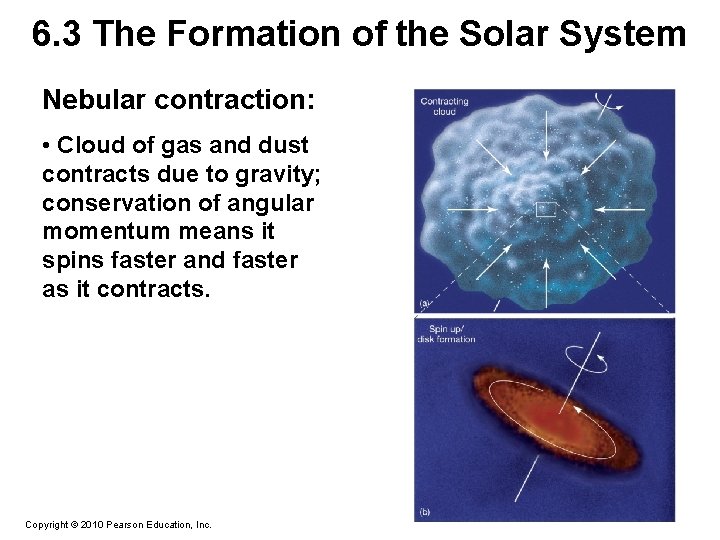 6.3 The Formation of the Solar System

Nebular contraction:

• Cloud of gas and dust contracts due to gravity; conservation of angular momentum means it spins faster and faster as it contracts.

Contracting cloud

(a)

Spin up/ disk formation

(b)

Copyright © 2010 Pearson Education, Inc.